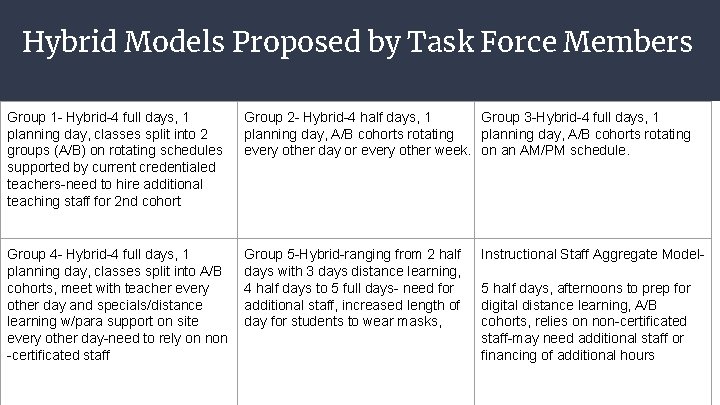 Hybrid Models Proposed by Task Force Members

| | | |
|---|---|---|
| Group 1- Hybrid-4 full days, 1 planning day, classes split into 2 groups (A/B) on rotating schedules supported by current credentialed teachers-need to hire additional teaching staff for 2nd cohort | Group 2- Hybrid-4 half days, 1 planning day, A/B cohorts rotating every other day or every other week. | Group 3-Hybrid-4 full days, 1 planning day, A/B cohorts rotating on an AM/PM schedule. |
| Group 4- Hybrid-4 full days, 1 planning day, classes split into A/B cohorts, meet with teacher every other day and specials/distance learning w/para support on site every other day-need to rely on non -certificated staff | Group 5-Hybrid-ranging from 2 half days with 3 days distance learning, 4 half days to 5 full days- need for additional staff, increased length of day for students to wear masks, | Instructional Staff Aggregate Model- 5 half days, afternoons to prep for digital distance learning, A/B cohorts, relies on non-certificated staff-may need additional staff or financing of additional hours |